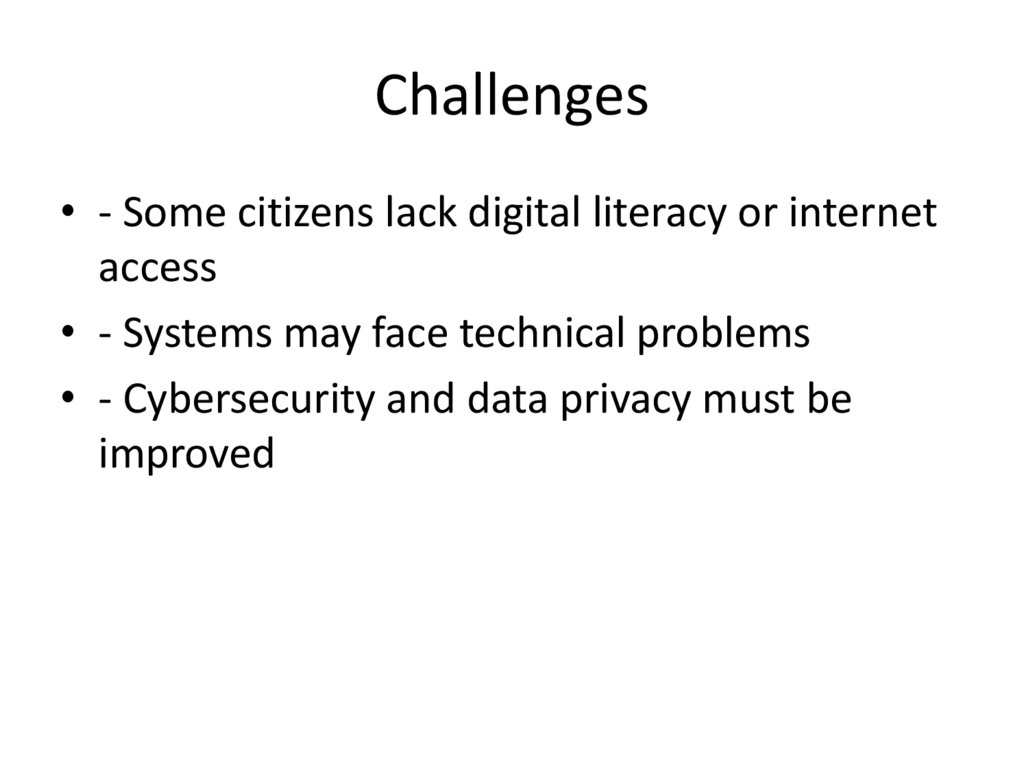 Challenges

• - Some citizens lack digital literacy or internet access
• - Systems may face technical problems
• - Cybersecurity and data privacy must be improved